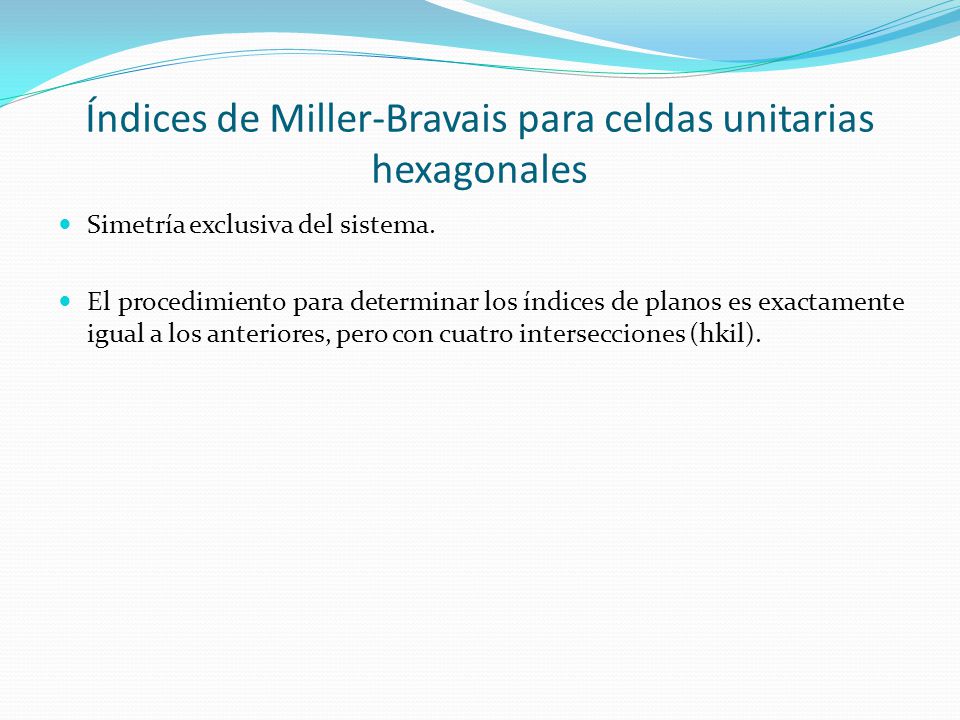 Índices de Miller-Bravais para celdas unitarias hexagonales

Simetría exclusiva del sistema.

El procedimiento para determinar los índices de planos es exactamente igual a los anteriores, pero con cuatro intersecciones (hkil).